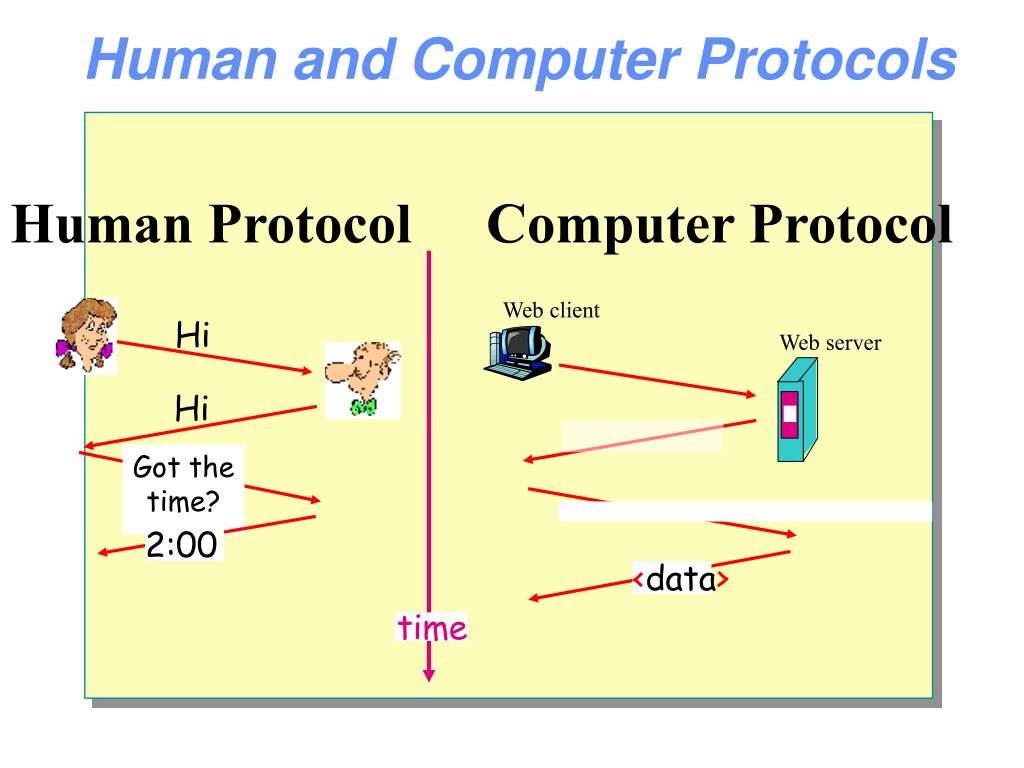 Human and Computer Protocols

Human Protocol

Computer Protocol

Hi

Hi

Got the time?

2:00

time

Web client

Web server

<data>